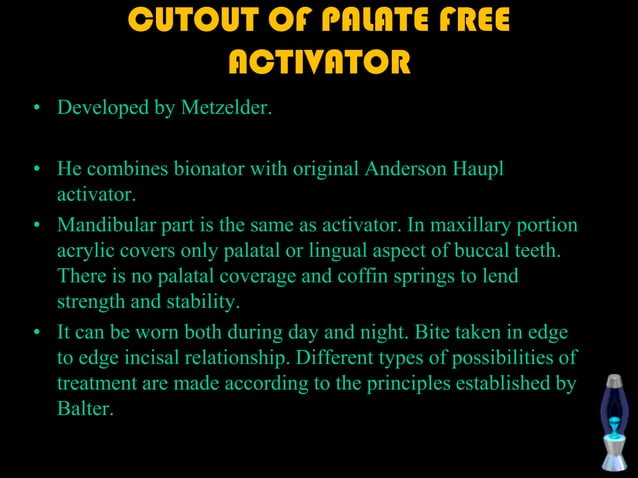 CUTOUT OF PALATE FREE ACTIVATOR

• Developed by Metzelder.

• He combines bionator with original Anderson Haupl activator.

• Mandibular part is the same as activator. In maxillary portion acrylic covers only palatal or lingual aspect of buccal teeth. There is no palatal coverage and coffin springs to lend strength and stability.

• It can be worn both during day and night. Bite taken in edge to edge incisal relationship. Different types of possibilities of treatment are made according to the principles established by Balter.